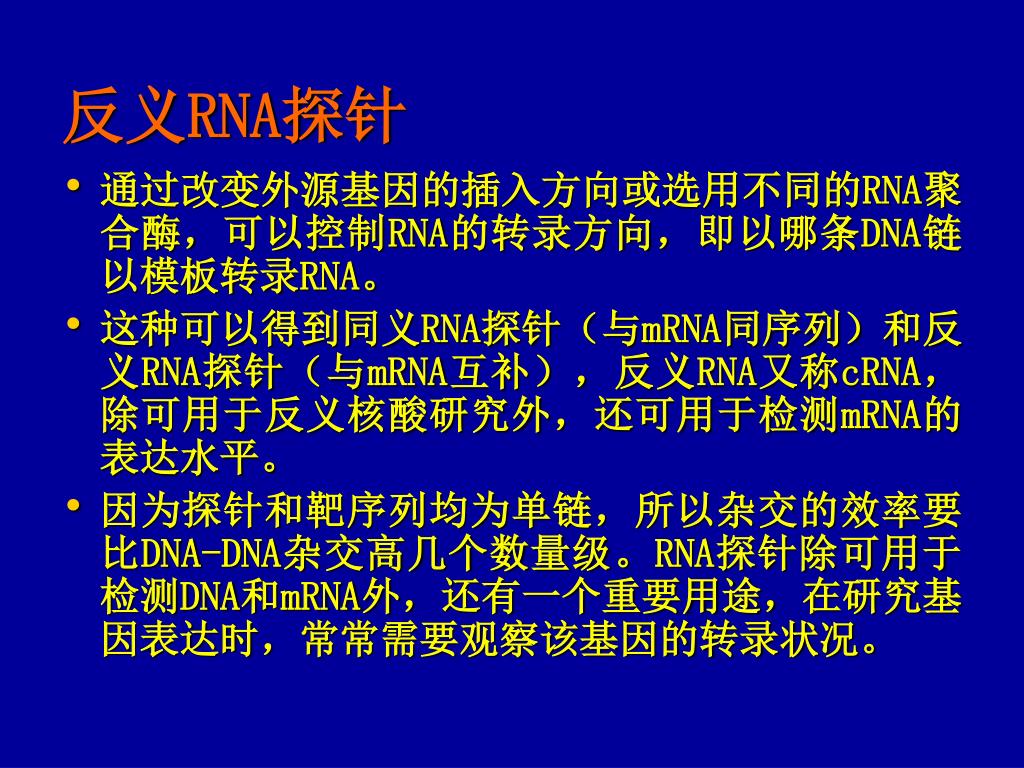 反义RNA探针

• 通过改变外源基因的插入方向或选用不同的RNA聚合酶，可以控制RNA的转录方向，即以哪条DNA链以模板转录RNA。

• 这种可以得到同义RNA探针（与mRNA同序列）和反义RNA探针（与mRNA互补），反义RNA又称cRNA，除可用于反义核酸研究外，还可用于检测mRNA的表达水平。

• 因为探针和靶序列均为单链，所以杂交的效率要比DNA-DNA杂交高几个数量级。RNA探针除可用于检测DNA和mRNA外，还有一个重要用途，在研究基因表达时，常常需要观察该基因的转录状况。